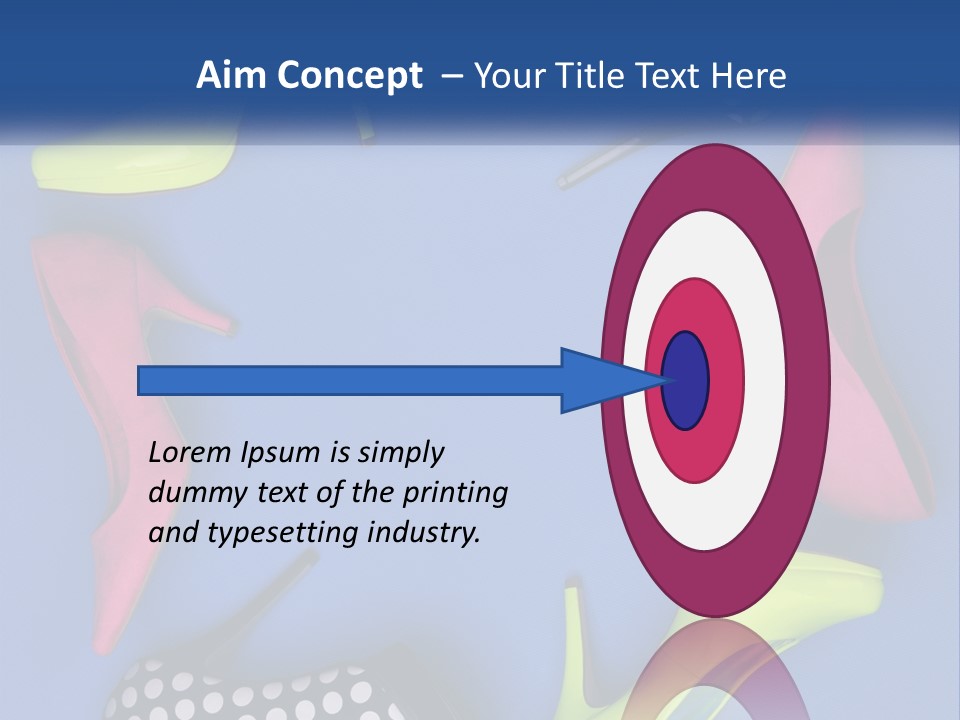 Aim Concept – Your Title Text Here

Lorem Ipsum is simply dummy text of the printing and typesetting industry.